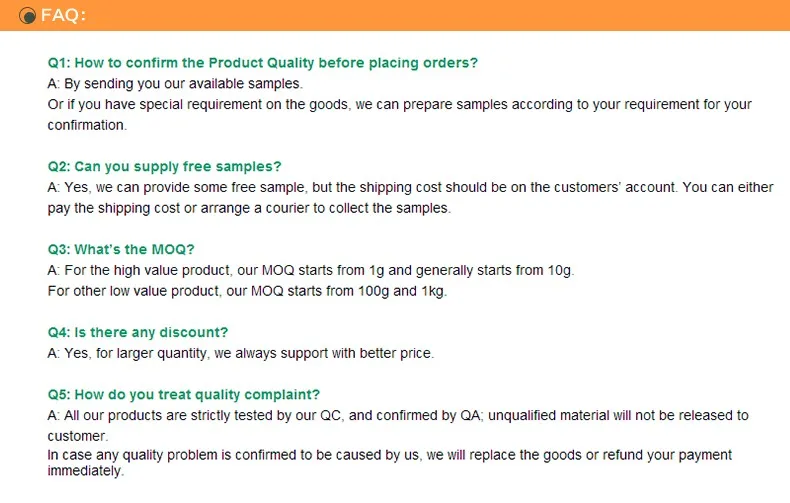 FAQ:

Q1: How to confirm the Product Quality before placing orders?
A: By sending you our available samples.
Or if you have special requirement on the goods, we can prepare samples according to your requirement for your confirmation.

Q2: Can you supply free samples?
A: Yes, we can provide some free sample, but the shipping cost should be on the customers' account. You can either pay the shipping cost or arrange a courier to collect the samples.

Q3: What's the MOQ?
A: For the high value product, our MOQ starts from 1g and generally starts from 10g.
For other low value product, our MOQ starts from 100g and 1kg.

Q4: Is there any discount?
A: Yes, for larger quantity, we always support with better price.

Q5: How do you treat quality complaint?
A: All our products are strictly tested by our QC, and confirmed by QA; unqualified material will not be released to customer.
In case any quality problem is confirmed to be caused by us, we will replace the goods or refund your payment immediately.